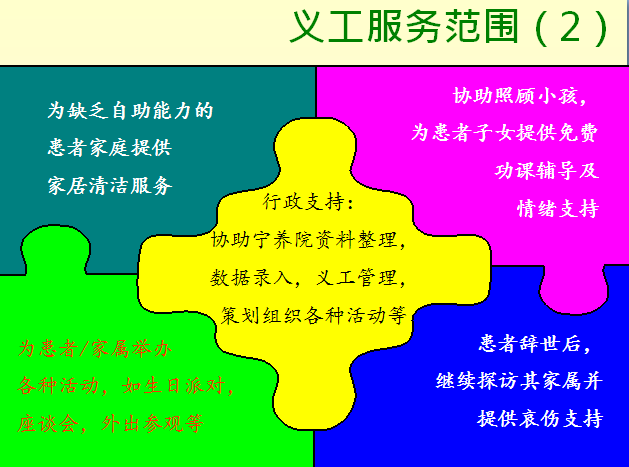 义工服务范围（2）

为缺乏自助能力的
患者家庭提供
家居清洁服务

协助照顾小孩，
为患者子女提供免费
功课辅导及
情绪支持

行政支持：
协助宁养院资料整理，
数据录入，义工管理，
策划组织各种活动等

为患者/家属举办
各种活动，如生日派对，
座谈会，外出参观等

患者辞世后，
继续探访其家属并
提供哀伤支持